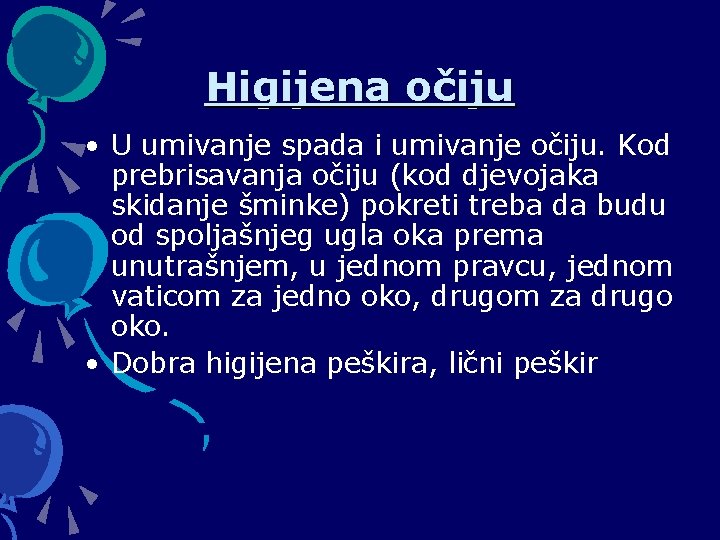 Higijena očiju

• U umivanje spada i umivanje očiju. Kod prebrisavanja očiju (kod djevojaka skidanje šminke) pokreti treba da budu od spoljašnjeg ugla oka prema unutrašnjem, u jednom pravcu, jednom vaticom za jedno oko, drugom za drugo oko.
• Dobra higijena peškira, lični peškir